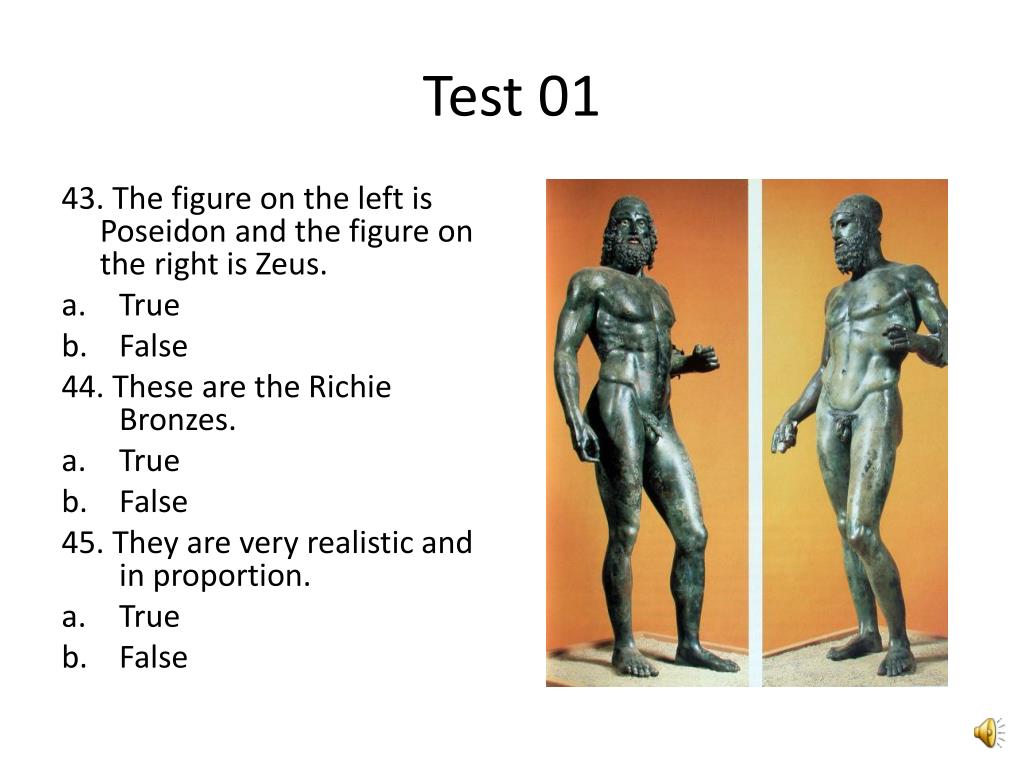 Test 01

43. The figure on the left is Poseidon and the figure on the right is Zeus.
a. True
b. False
44. These are the Richie Bronzes.
a. True
b. False
45. They are very realistic and in proportion.
a. True
b. False